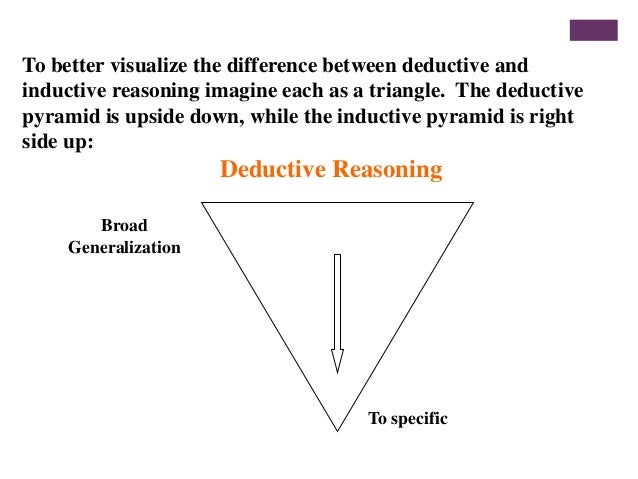 To better visualize the difference between deductive and inductive reasoning imagine each as a triangle. The deductive pyramid is upside down, while the inductive pyramid is right side up:

Deductive Reasoning

Broad Generalization

To specific